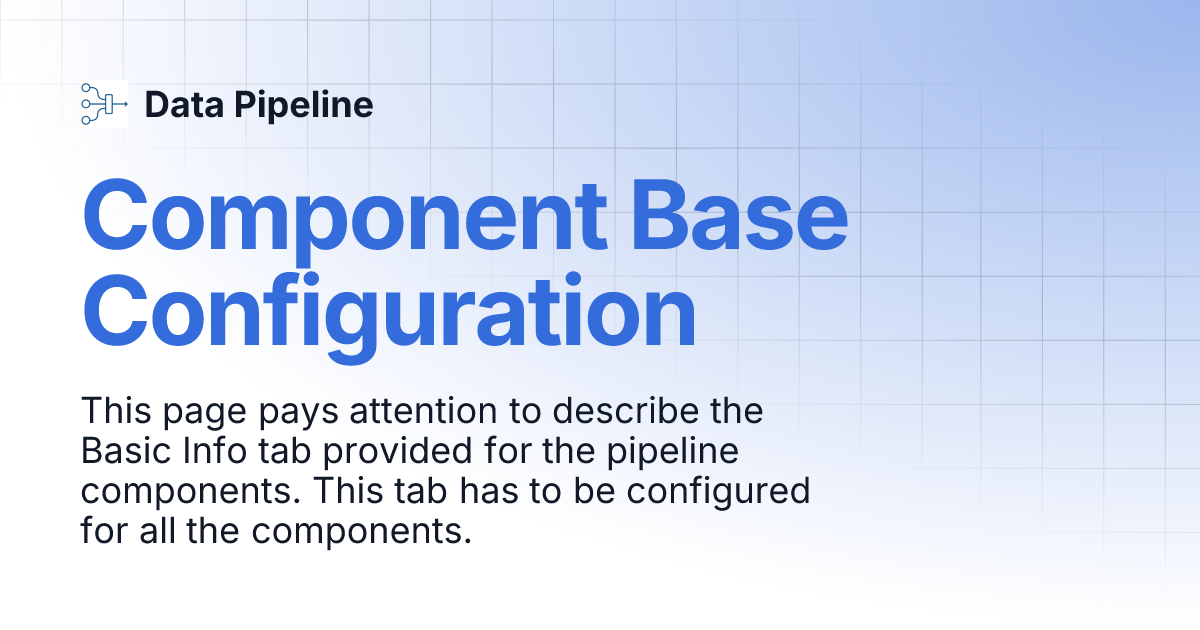 Data Pipeline

Component Base Configuration

This page pays attention to describe the Basic Info tab provided for the pipeline components. This tab has to be configured for all the components.